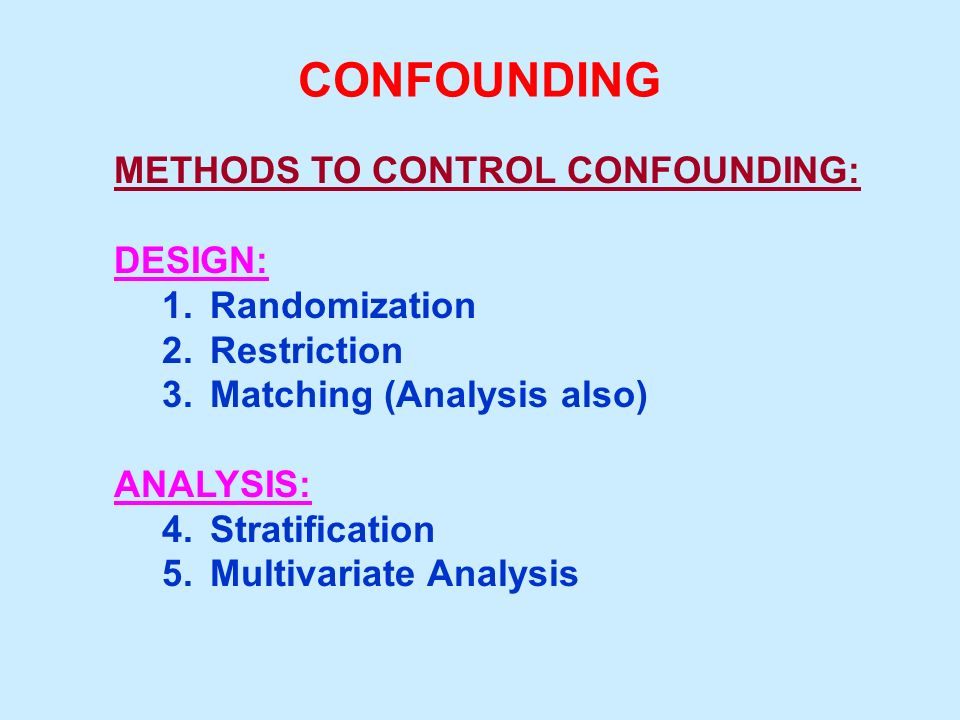 CONFOUNDING

METHODS TO CONTROL CONFOUNDING:

DESIGN:
1. Randomization
2. Restriction
3. Matching (Analysis also)

ANALYSIS:
4. Stratification
5. Multivariate Analysis